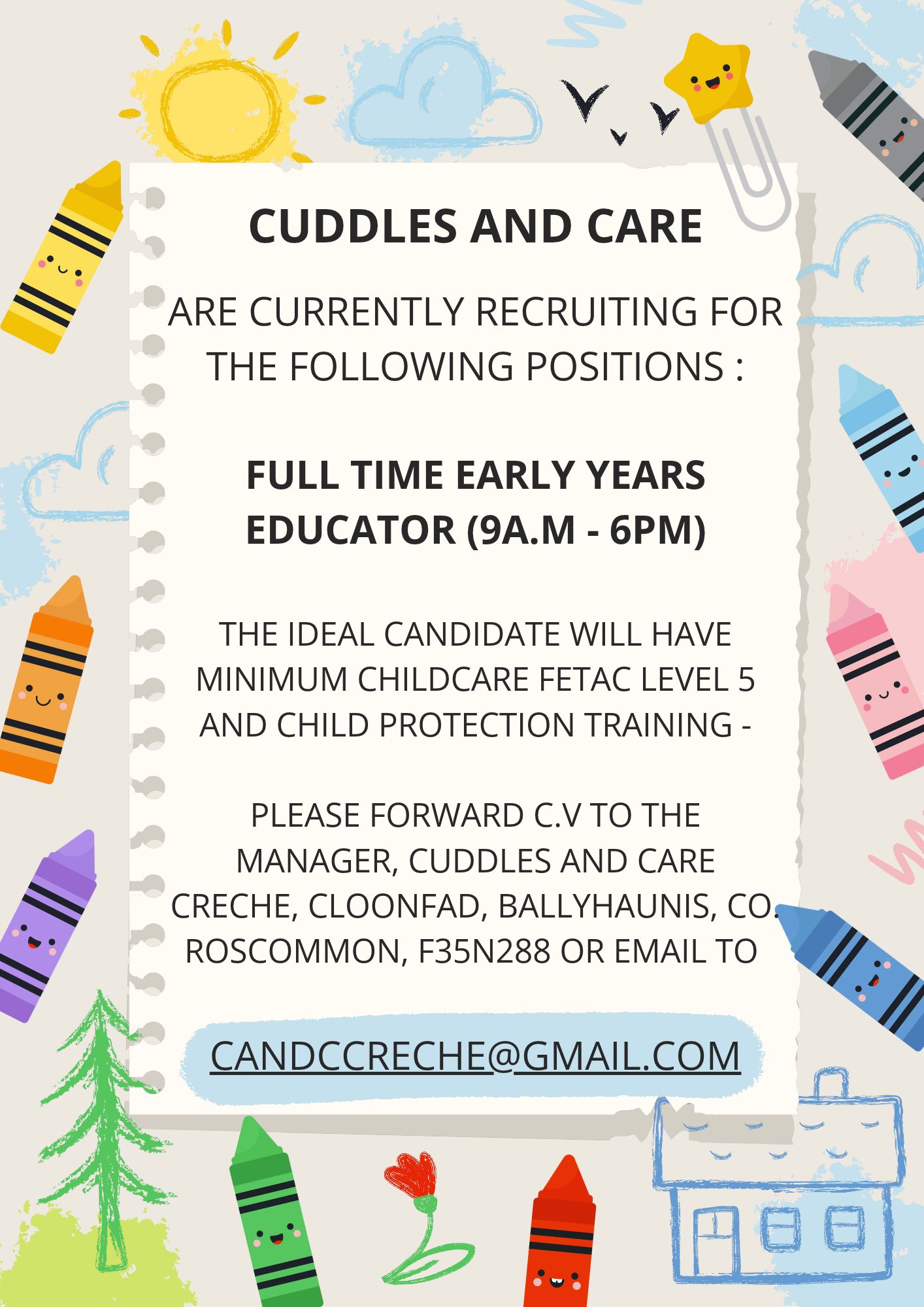 CUDDLES AND CARE

ARE CURRENTLY RECRUITING FOR THE FOLLOWING POSITIONS :

FULL TIME EARLY YEARS EDUCATOR (9A.M - 6PM)

THE IDEAL CANDIDATE WILL HAVE MINIMUM CHILDCARE FETAC LEVEL 5 AND CHILD PROTECTION TRAINING -

PLEASE FORWARD C.V TO THE MANAGER, CUDDLES AND CARE CRECHE, CLOONFAD, BALLYHAUNIS, CO. ROSCOMMON, F35N288 OR EMAIL TO

CANDCCRECHE@GMAIL.COM